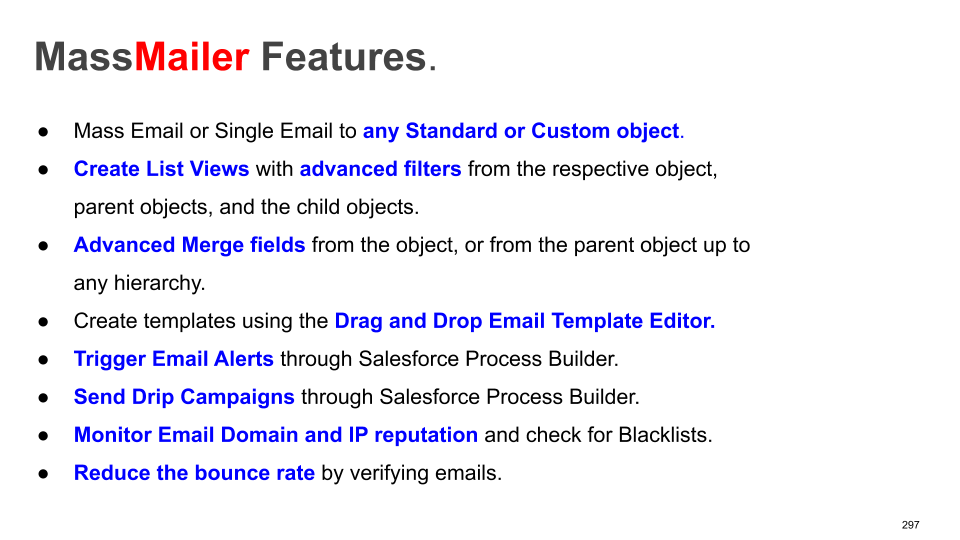 MassMailer Features.

● Mass Email or Single Email to any Standard or Custom object.
● Create List Views with advanced filters from the respective object, parent objects, and the child objects.
● Advanced Merge fields from the object, or from the parent object up to any hierarchy.
● Create templates using the Drag and Drop Email Template Editor.
● Trigger Email Alerts through Salesforce Process Builder.
● Send Drip Campaigns through Salesforce Process Builder.
● Monitor Email Domain and IP reputation and check for Blacklists.
● Reduce the bounce rate by verifying emails.

297